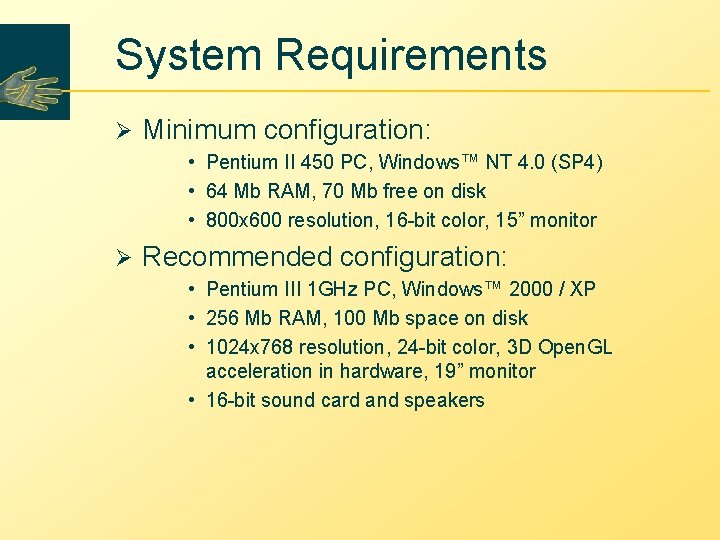 System Requirements

➢ Minimum configuration:

• Pentium II 450 PC, Windows™ NT 4.0 (SP4)
• 64 Mb RAM, 70 Mb free on disk
• 800x600 resolution, 16-bit color, 15” monitor

➢ Recommended configuration:

• Pentium III 1GHz PC, Windows™ 2000 / XP
• 256 Mb RAM, 100 Mb space on disk
• 1024x768 resolution, 24-bit color, 3D OpenGL acceleration in hardware, 19” monitor
• 16-bit sound card and speakers